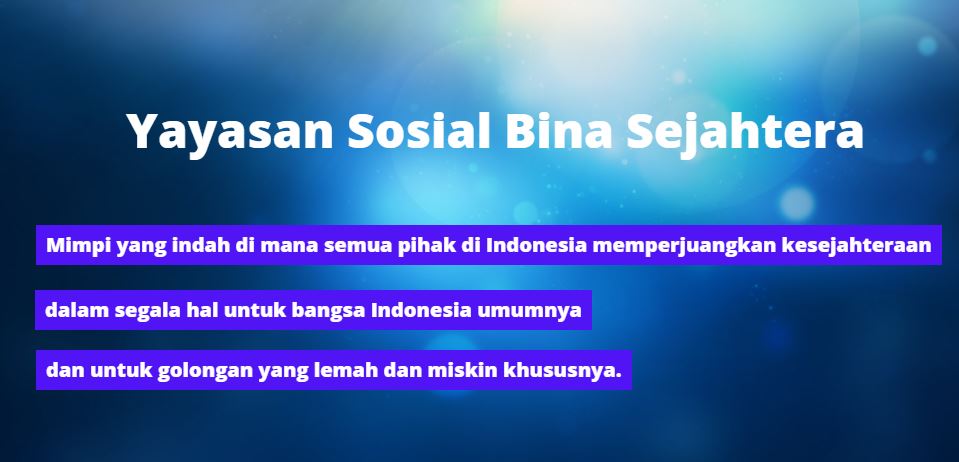 Yayasan Sosial Bina Sejahtera

Mimpi yang indah di mana semua pihak di Indonesia memperjuangkan kesejahteraan
dalam segala hal untuk bangsa Indonesia umumnya
dan untuk golongan yang lemah dan miskin khususnya.